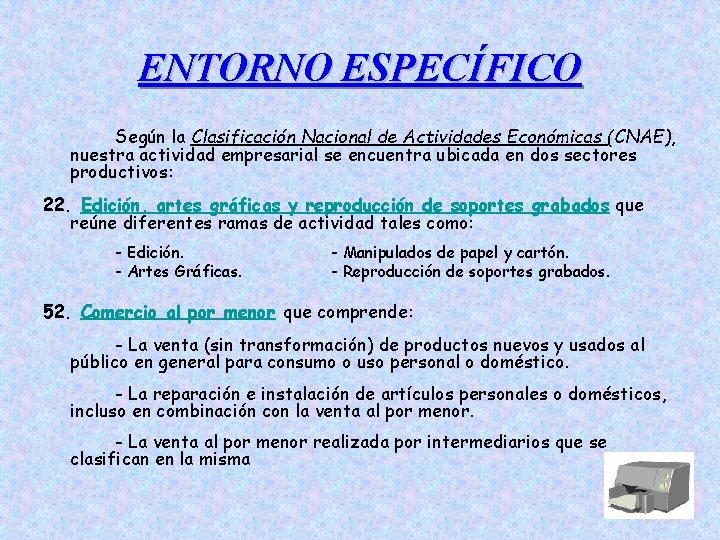 ENTORNO ESPECÍFICO

Según la Clasificación Nacional de Actividades Económicas (CNAE), nuestra actividad empresarial se encuentra ubicada en dos sectores productivos:

22. Edición, artes gráficas y reproducción de soportes grabados que reúne diferentes ramas de actividad tales como:

- Edición.
- Artes Gráficas.

- Manipulados de papel y cartón.
- Reproducción de soportes grabados.

52. Comercio al por menor que comprende:

- La venta (sin transformación) de productos nuevos y usados al público en general para consumo o uso personal o doméstico.

- La reparación e instalación de artículos personales o domésticos, incluso en combinación con la venta al por menor.

- La venta al por menor realizada por intermediarios que se clasifican en la misma